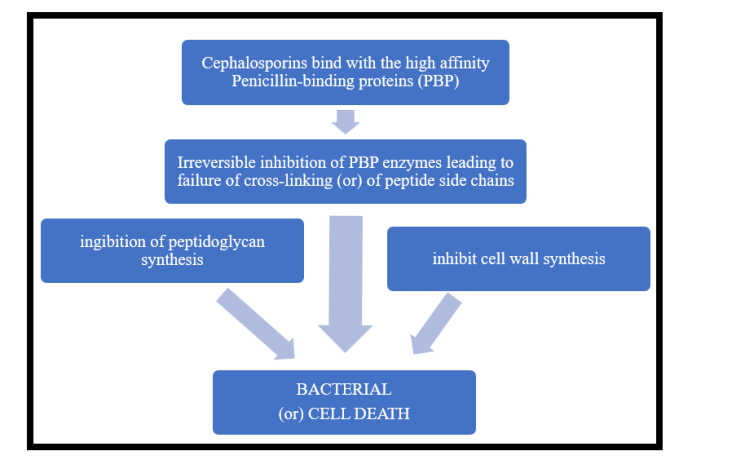 Cephalosporins bind with the high affinity Penicillin-binding proteins (PBP)

Irreversible inhibition of PBP enzymes leading to failure of cross-linking (or) of peptide side chains

ingibition of peptidoglycan synthesis

inhibit cell wall synthesis

BACTERIAL
(or) CELL DEATH